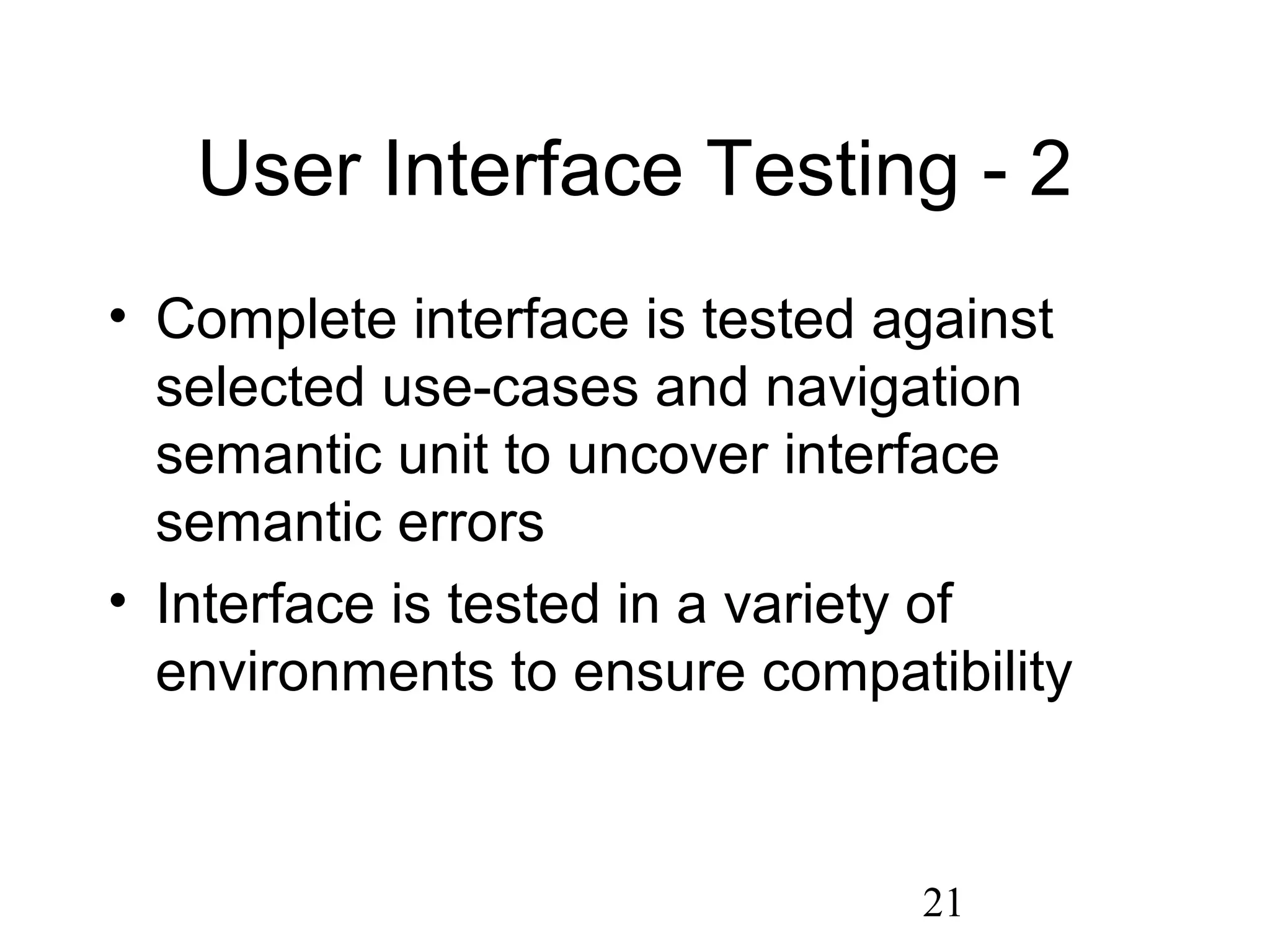 User Interface Testing - 2

• Complete interface is tested against selected use-cases and navigation semantic unit to uncover interface semantic errors
• Interface is tested in a variety of environments to ensure compatibility

21